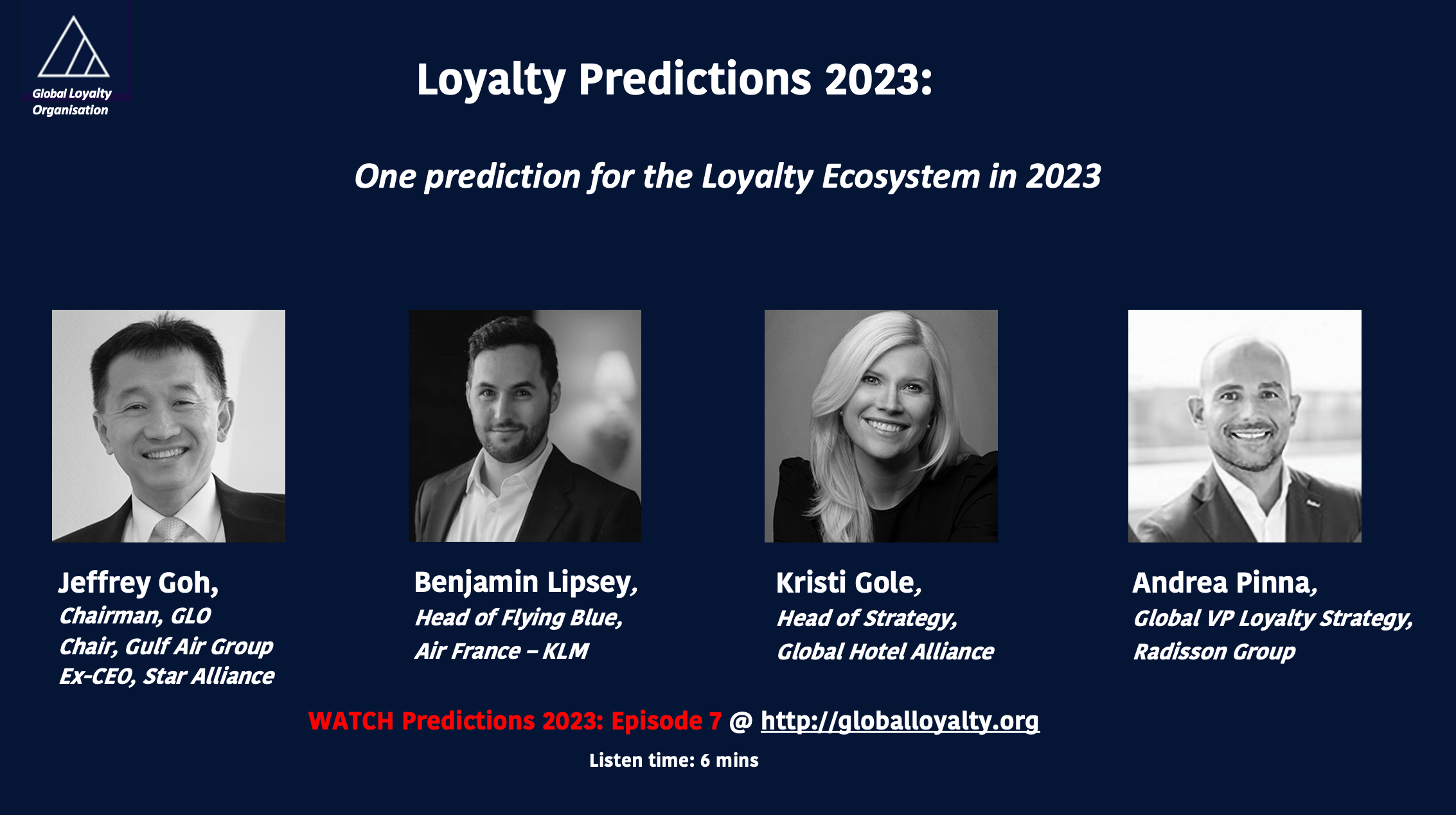 Global Loyalty Organisation

Loyalty Predictions 2023:

One prediction for the Loyalty Ecosystem in 2023

Jeffrey Goh,
Chairman, GLO
Chair, Gulf Air Group
Ex-CEO, Star Alliance

Benjamin Lipsey,
Head of Flying Blue,
Air France – KLM

Kristi Gole,
Head of Strategy,
Global Hotel Alliance

Andrea Pinna,
Global VP Loyalty Strategy,
Radisson Group

WATCH Predictions 2023: Episode 7 @ http://globalloyalty.org

Listen time: 6 mins